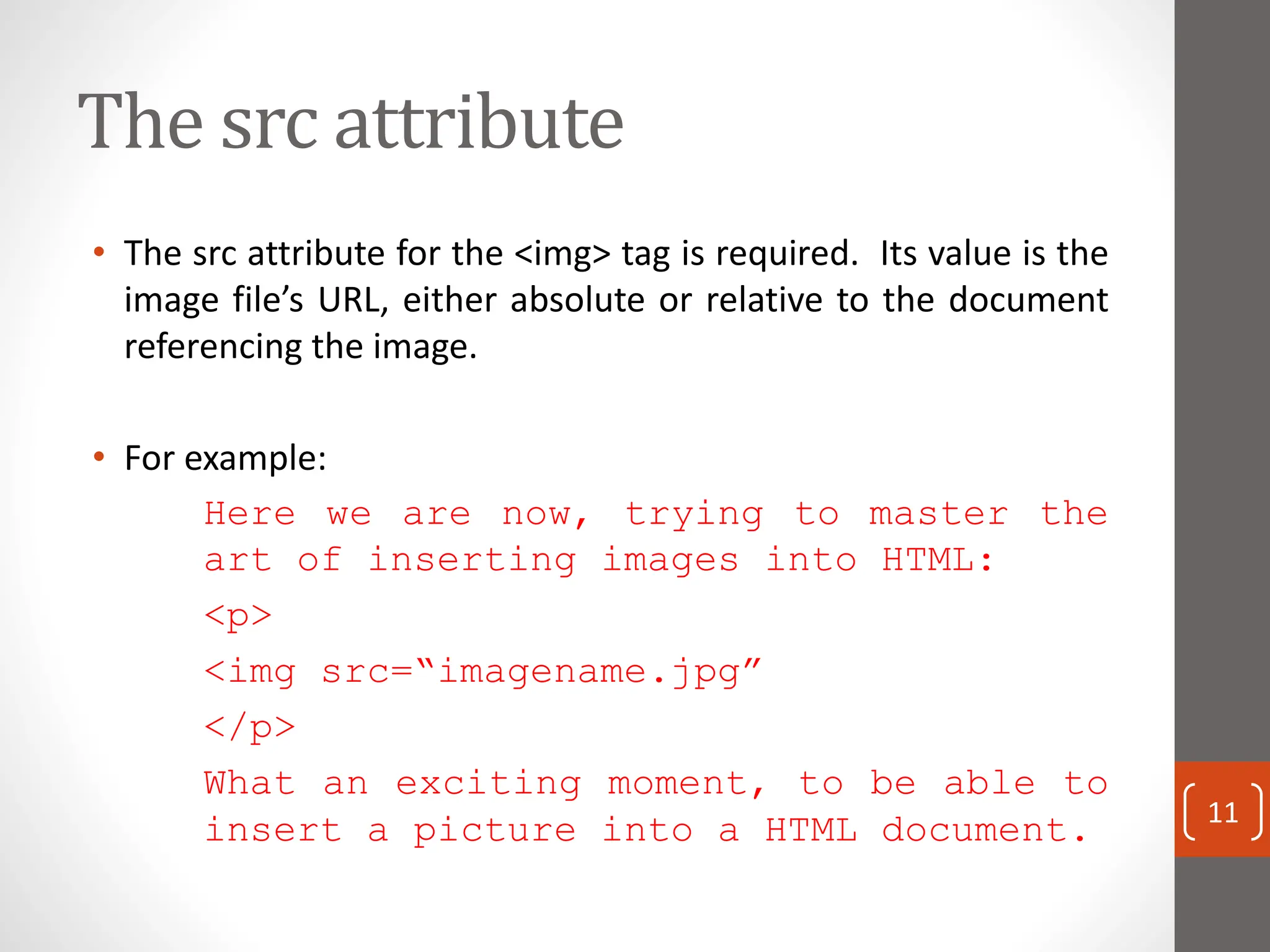 The src attribute

• The src attribute for the <img> tag is required. Its value is the image file’s URL, either absolute or relative to the document referencing the image.

• For example:

Here we are now, trying to master the art of inserting images into HTML:

<p>

<img src=“imagename.jpg”

</p>

What an exciting moment, to be able to insert a picture into a HTML document.

11